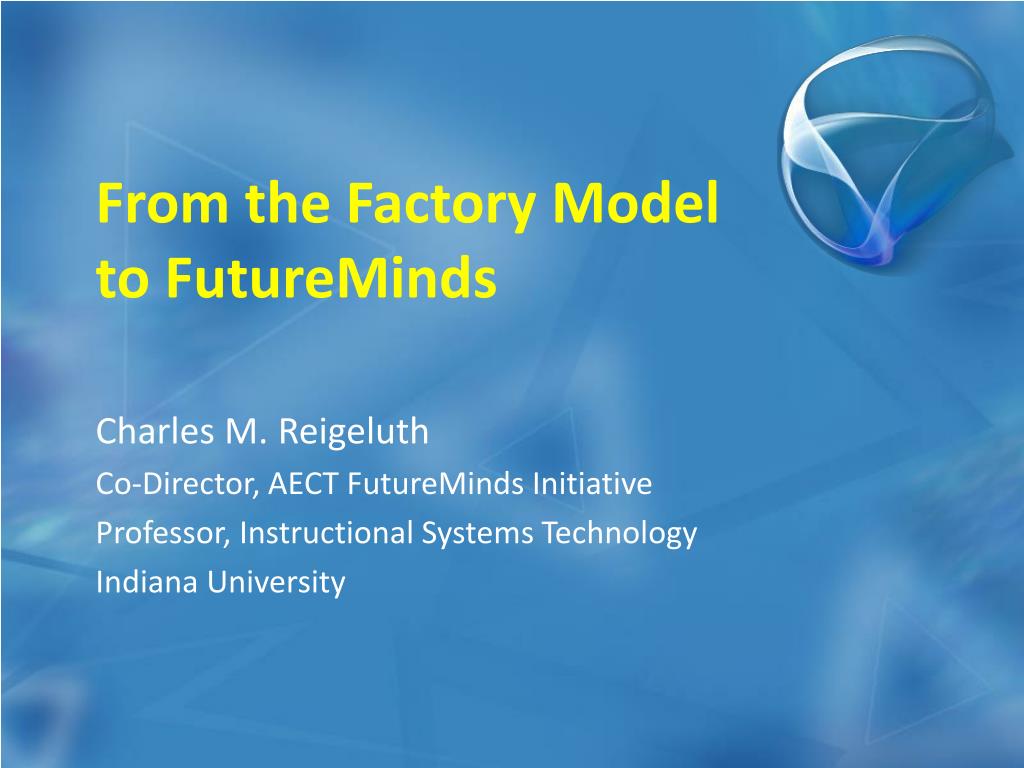 From the Factory Model to FutureMinds

Charles M. Reigeluth
Co-Director, AECT FutureMinds Initiative
Professor, Instructional Systems Technology
Indiana University